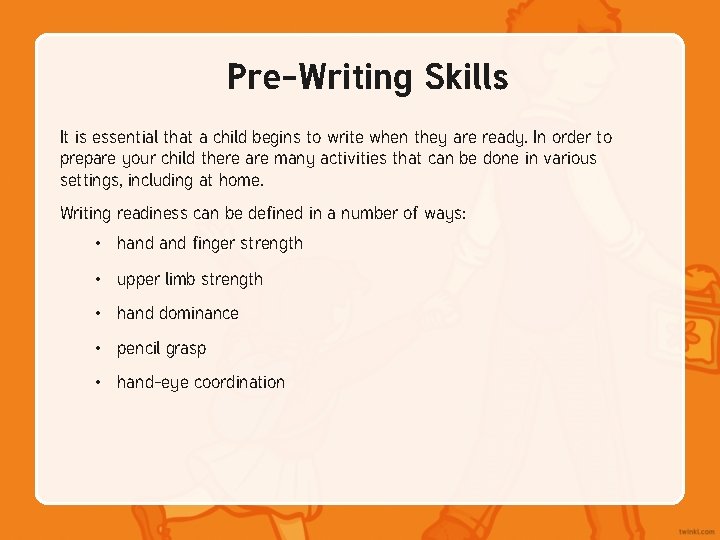 Pre-Writing Skills

It is essential that a child begins to write when they are ready. In order to prepare your child there are many activities that can be done in various settings, including at home.

Writing readiness can be defined in a number of ways:

• hand and finger strength
• upper limb strength
• hand dominance
• pencil grasp
• hand-eye coordination

twinkl.com